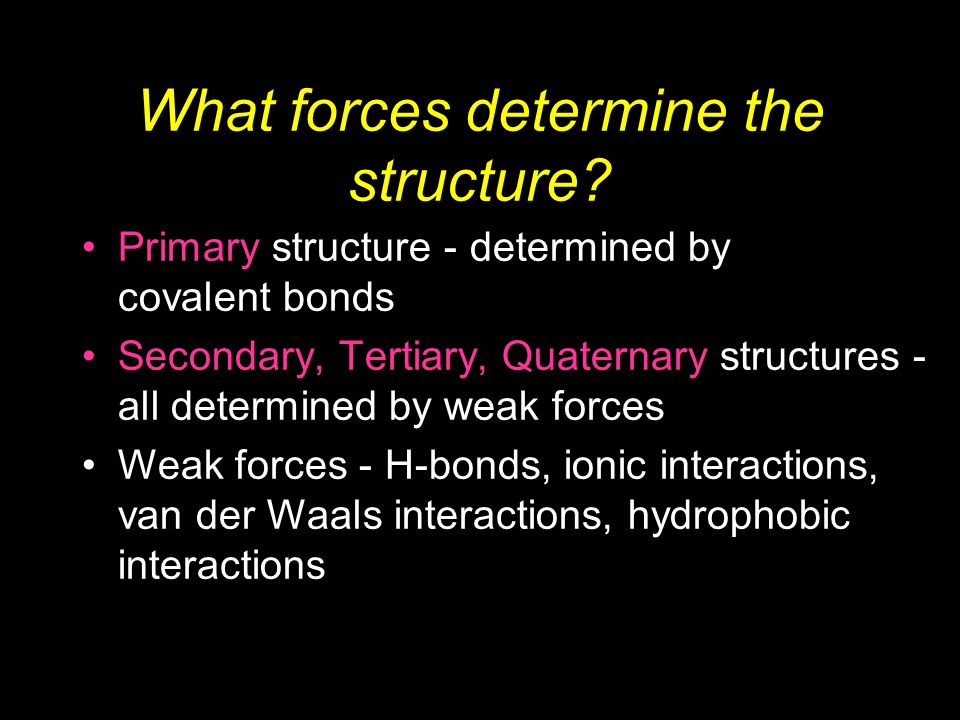 What forces determine the structure?

• Primary structure - determined by covalent bonds

• Secondary, Tertiary, Quaternary structures - all determined by weak forces

• Weak forces - H-bonds, ionic interactions, van der Waals interactions, hydrophobic interactions